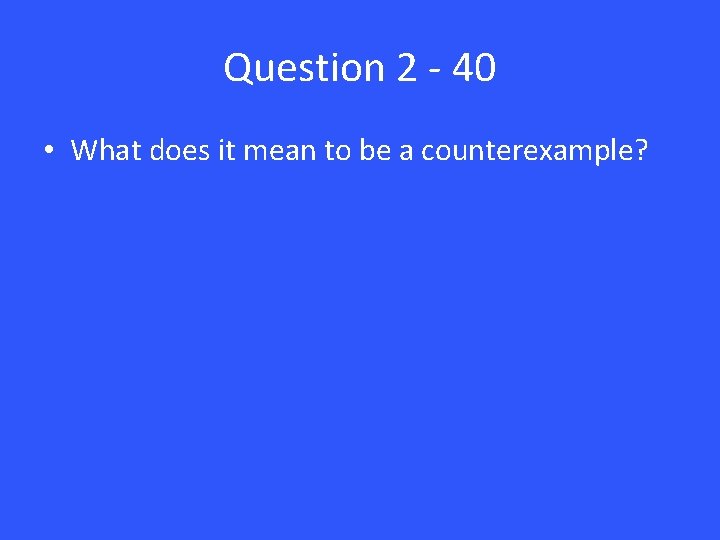 Question 2 - 40

• What does it mean to be a counterexample?